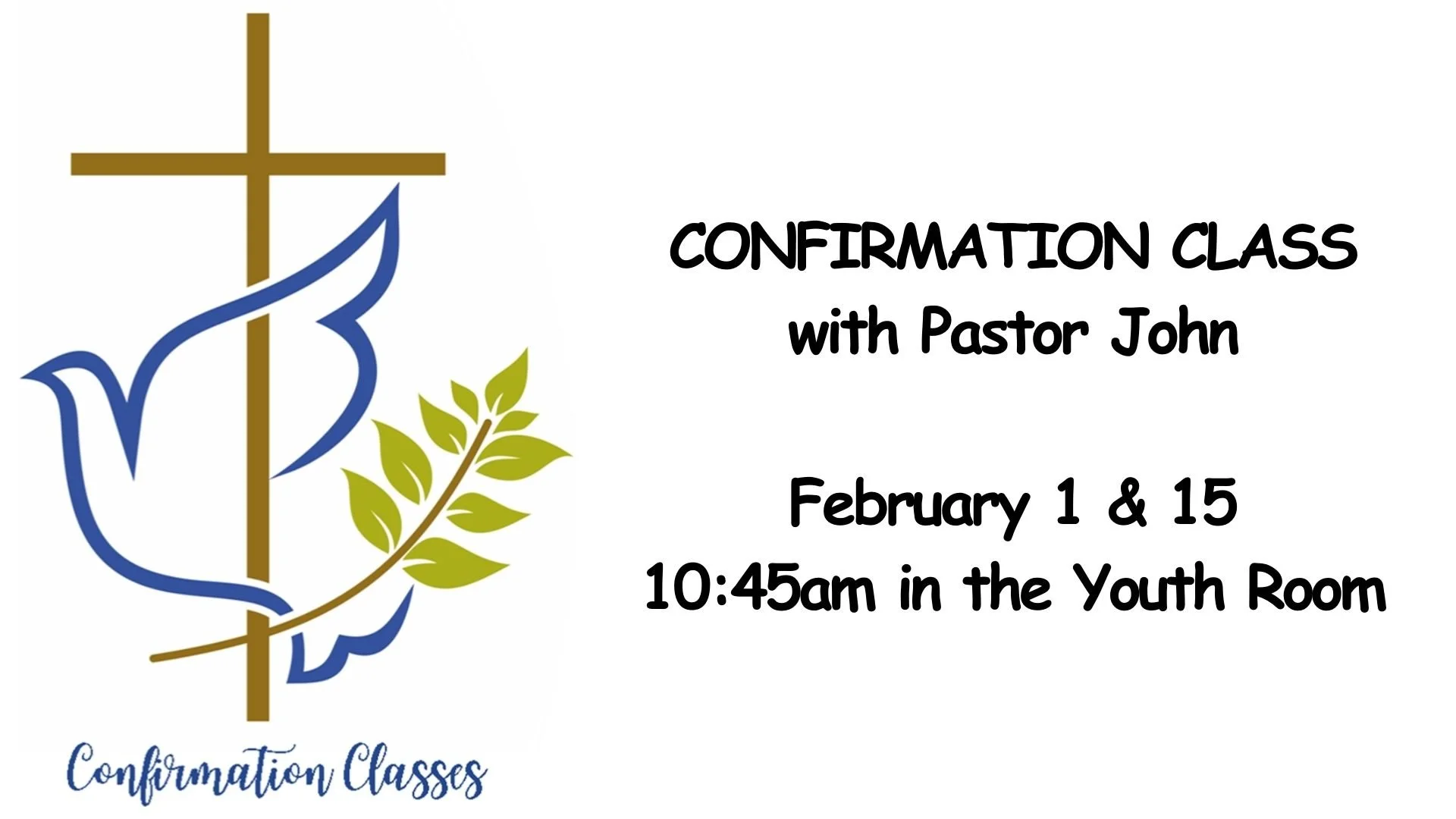 Confirmation Classes

CONFIRMATION CLASS
with Pastor John

February 1 & 15
10:45am in the Youth Room